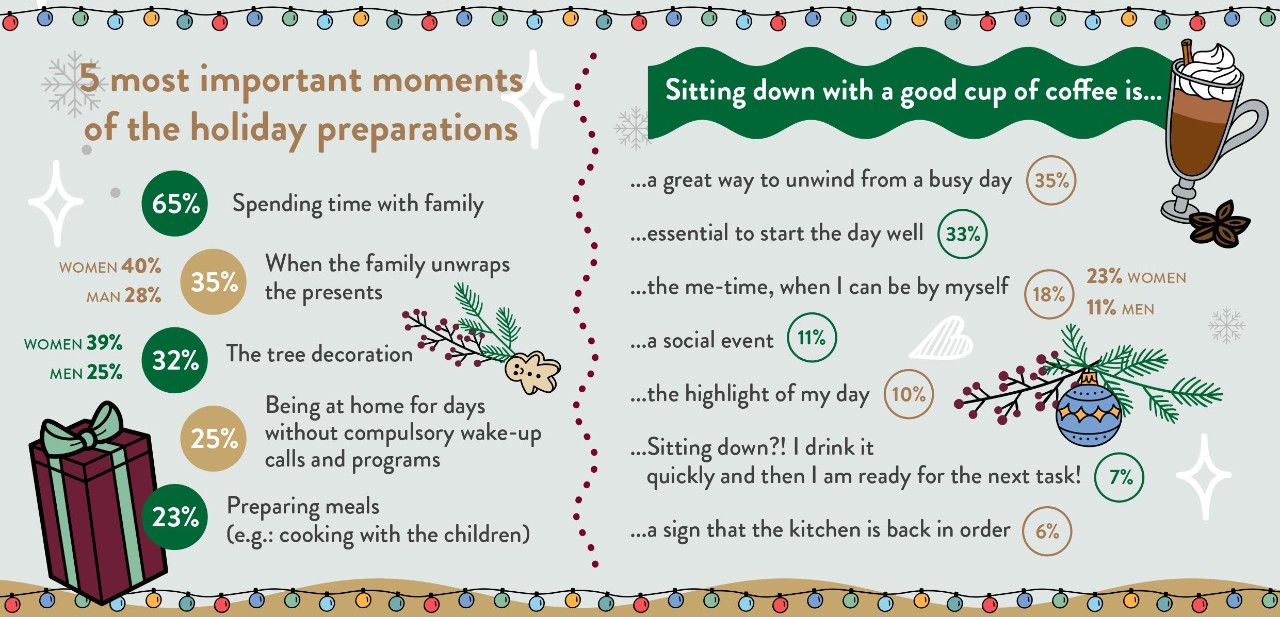 5 most important moments of the holiday preparations

65% Spending time with family

WOMEN 40%
MAN 28%
35% When the family unwraps the presents

WOMEN 39%
MEN 25%
32% The tree decoration

25% Being at home for days without compulsory wake-up calls and programs

23% Preparing meals (e.g.: cooking with the children)

Sitting down with a good cup of coffee is...

...a great way to unwind from a busy day 35%

...essential to start the day well 33%

...the me-time, when I can be by myself 18%
23% WOMEN
11% MEN

...a social event 11%

...the highlight of my day 10%

...Sitting down?! I drink it quickly and then I am ready for the next task! 7%

...a sign that the kitchen is back in order 6%